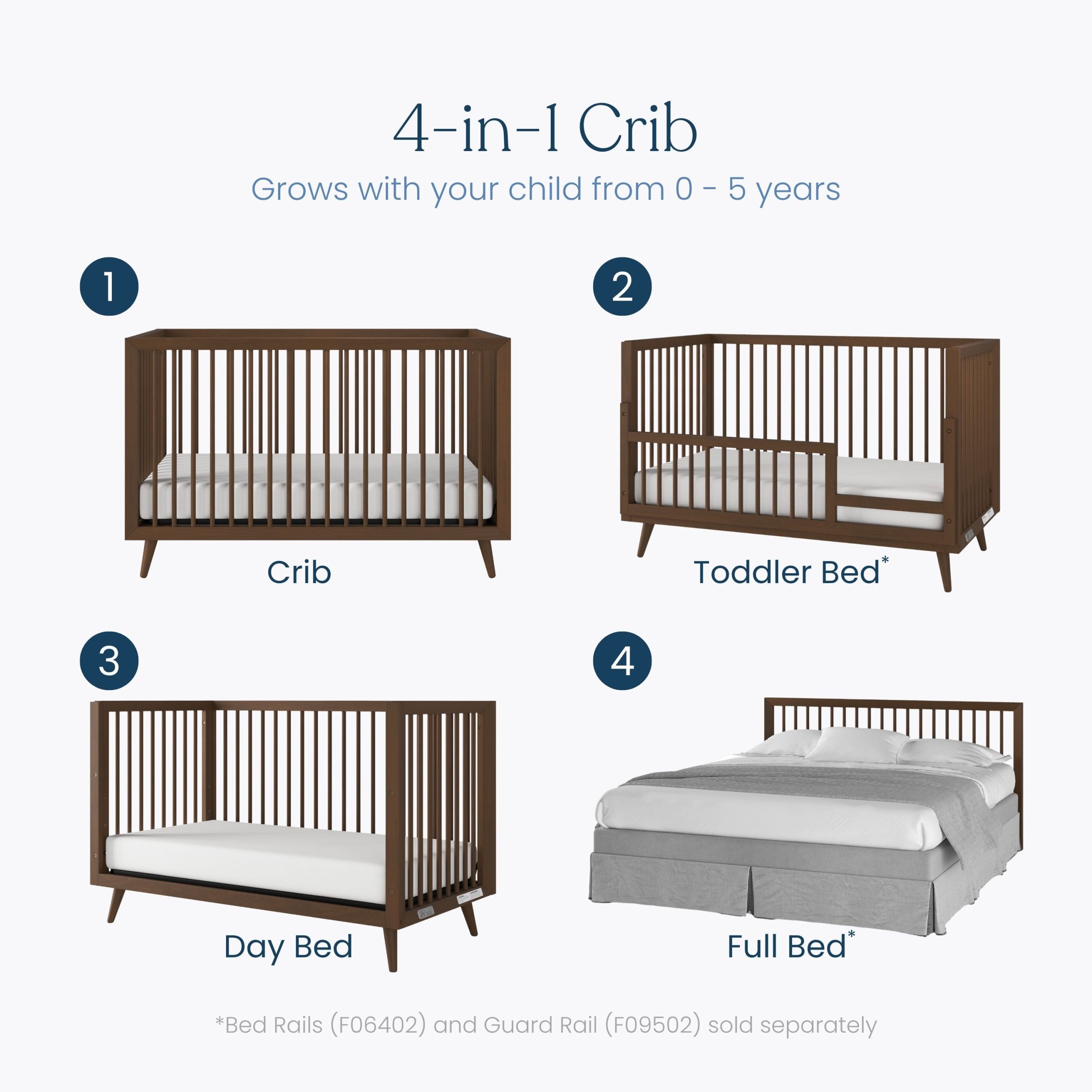 4-in-1 Crib

Grows with your child from 0 - 5 years

1

Crib

2

Toddler Bed*

3

Day Bed

4

Full Bed*

*Bed Rails (F06402) and Guard Rail (F09502) sold separately